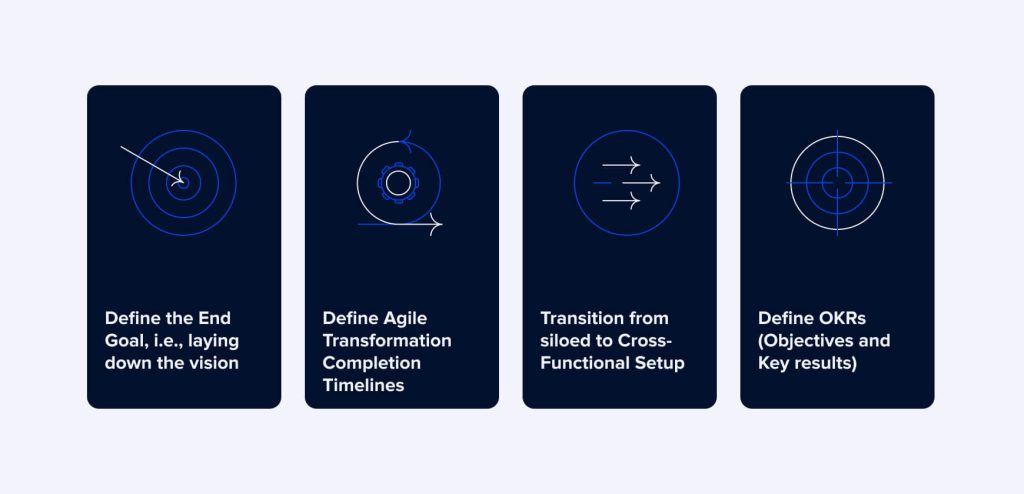 Define the End Goal, i.e., laying down the vision

Define Agile Transformation Completion Timelines

Transition from siloed to Cross-Functional Setup

Define OKRs (Objectives and Key results)